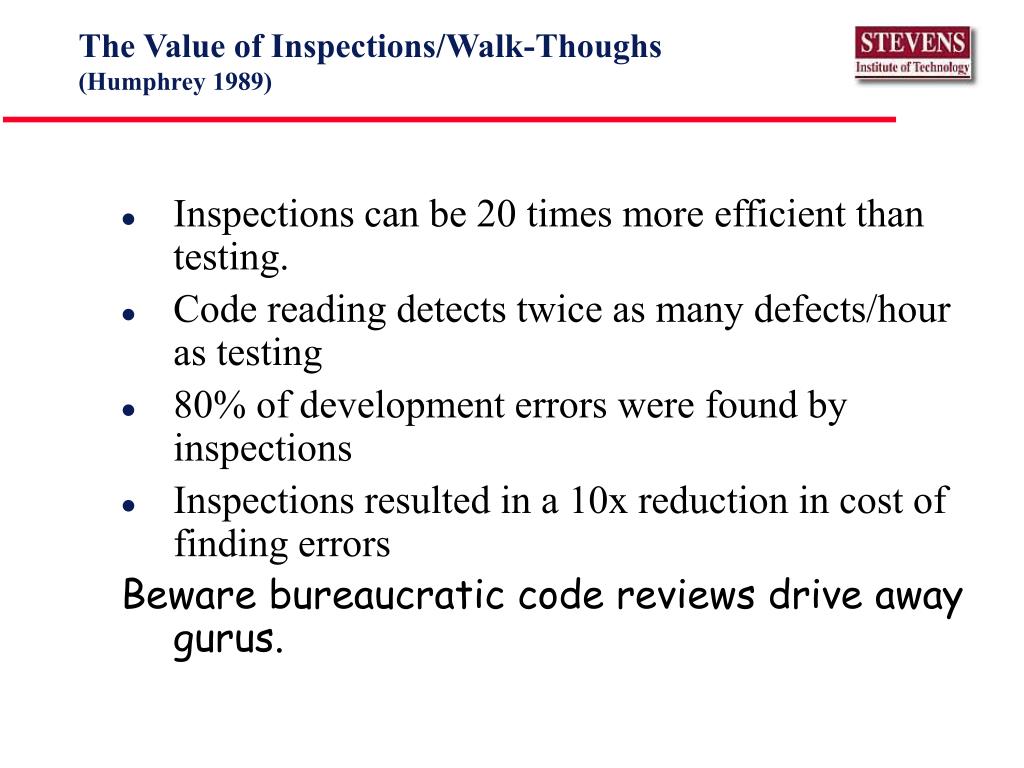 The Value of Inspections/Walk-Thoughs
(Humphrey 1989)

STEVENS
Institute of Technology

- Inspections can be 20 times more efficient than testing.
- Code reading detects twice as many defects/hour as testing
- 80% of development errors were found by inspections
- Inspections resulted in a 10x reduction in cost of finding errors

Beware bureaucratic code reviews drive away gurus.